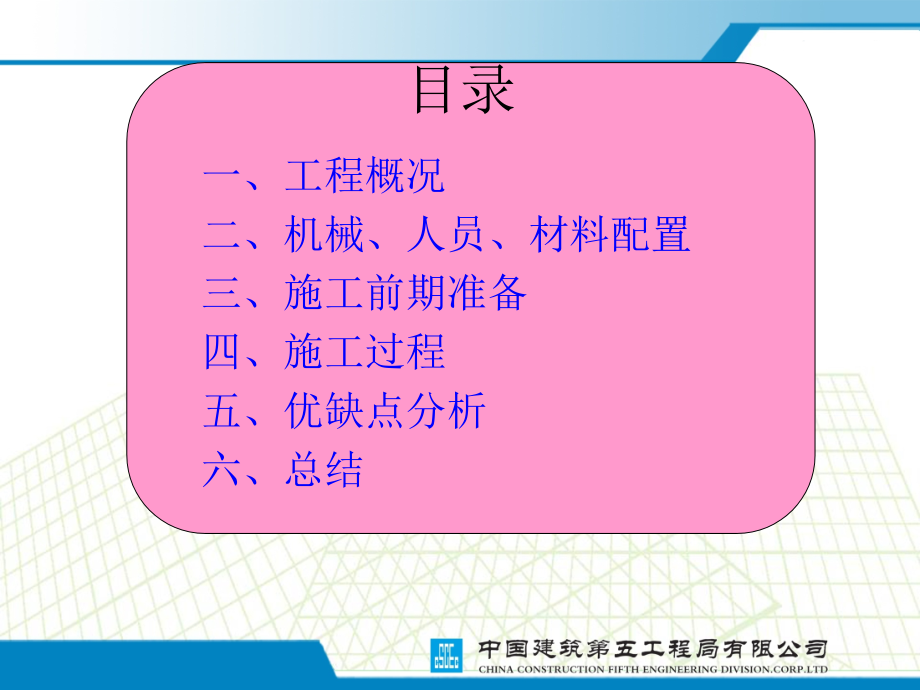 目录

一、工程概况
二、机械、人员、材料配置
三、施工前期准备
四、施工过程
五、优缺点分析
六、总结

中国建筑第五工程局有限公司
CHINA CONSTRUCTION FIFTH ENGINEERING DIVISION.CORP.LTD